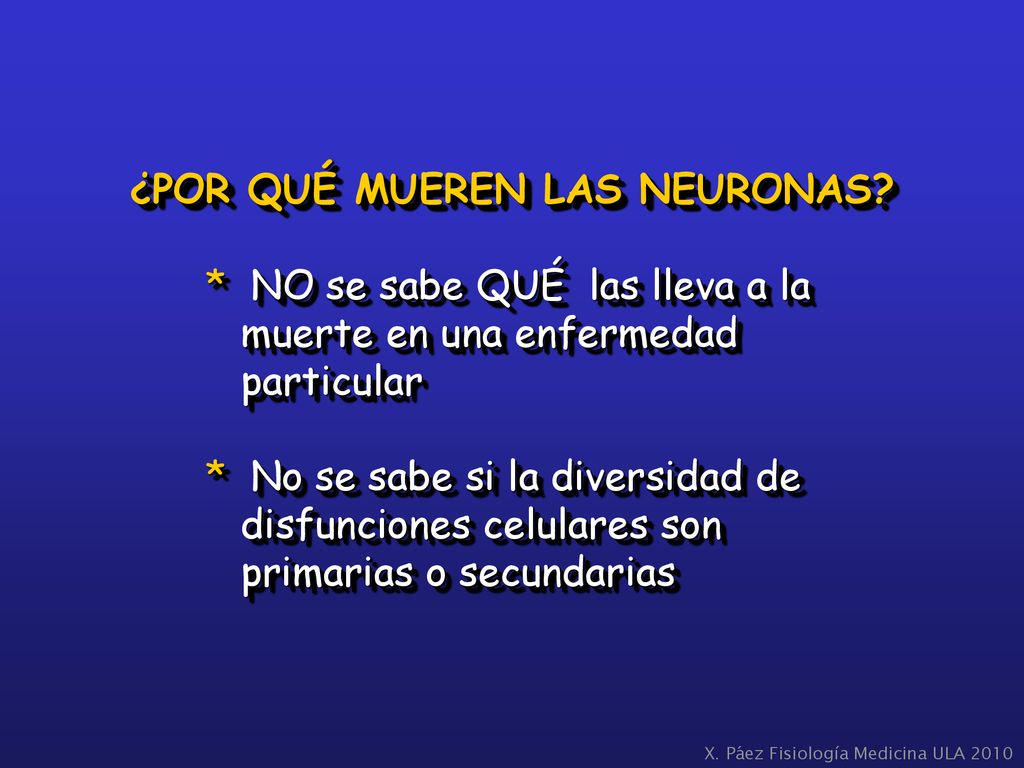 ¿POR QUÉ MUEREN LAS NEURONAS?

* NO se sabe QUÉ las lleva a la muerte en una enfermedad particular

* No se sabe si la diversidad de disfunciones celulares son primarias o secundarias

X. Páez Fisiología Medicina ULA 2010